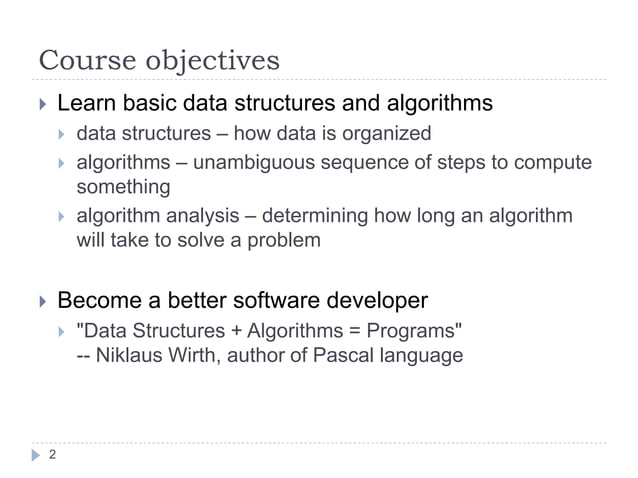 Course objectives

Learn basic data structures and algorithms

data structures – how data is organized

algorithms – unambiguous sequence of steps to compute something

algorithm analysis – determining how long an algorithm will take to solve a problem

Become a better software developer

"Data Structures + Algorithms = Programs"
-- Niklaus Wirth, author of Pascal language

2